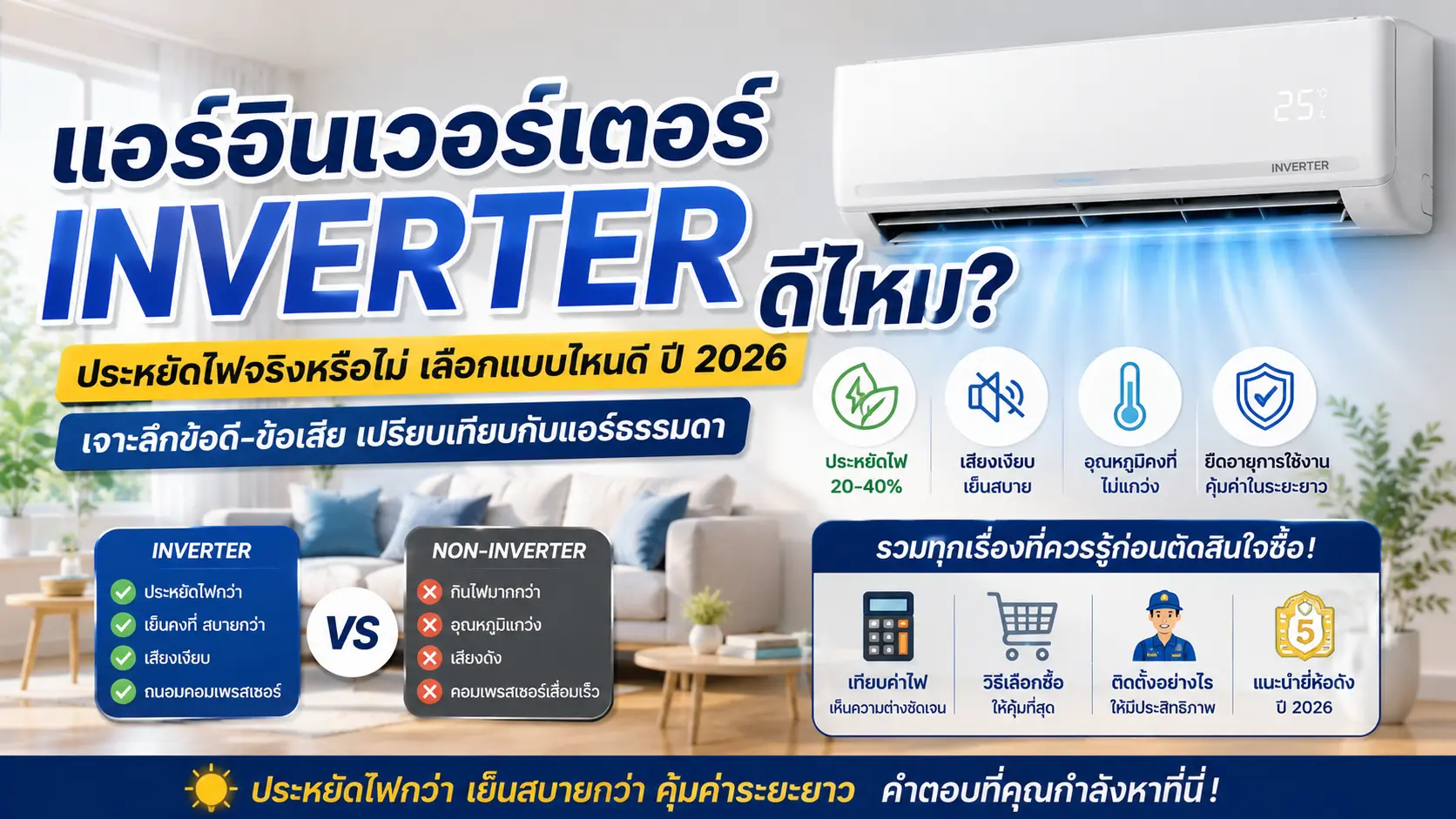 แอร์อินเวอร์เตอร์ INVERTER ดีไหม?

ประหยัดไฟจริงหรือไม่ เลือกแบบไหนดี ปี 2026

เจาะลึกข้อดี-ข้อเสีย เปรียบเทียบกับแอร์ธรรมดา

25°C

INVERTER

ประหยัดไฟ 20-40%

เสียงเงียบ เย็นสบาย

อุณหภูมิคงที่ ไม่แกว่ง

ยืดอายุการใช้งาน คุ้มค่าในระยะยาว

INVERTER
ประหยัดไฟกว่า
เย็นคงที่ สบายกว่า
เสียงเงียบ
ถนอมคอมเพรสเซอร์

VS

NON-INVERTER
กินไฟมากกว่า
อุณหภูมิแกว่ง
เสียงดัง
คอมเพรสเซอร์เสื่อมเร็ว

รวมทุกเรื่องที่ควรรู้ก่อนตัดสินใจซื้อ!

เทียบค่าไฟ
เห็นความต่างชัดเจน

วิธีเลือกซื้อ
ให้คุ้มที่สุด

ติดตั้งอย่างไร
ให้มีประสิทธิภาพ

5

แนะนำยี่ห้อดัง
ปี 2026

ประหยัดไฟกว่า เย็นสบายกว่า คุ้มค่าระยะยาว คำตอบที่คุณกำลังหาที่นี่!